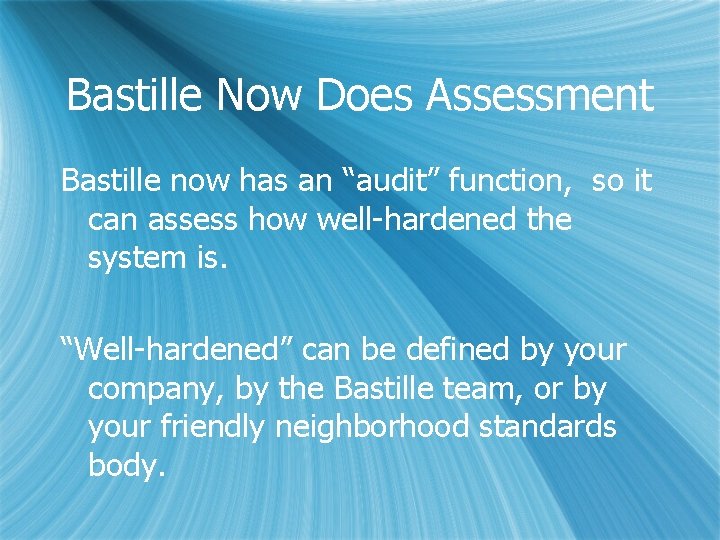 Bastille Now Does Assessment

Bastille now has an “audit” function, so it can assess how well-hardened the system is.

“Well-hardened” can be defined by your company, by the Bastille team, or by your friendly neighborhood standards body.